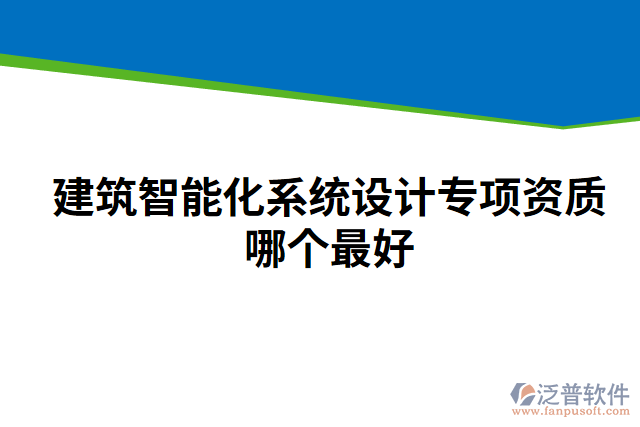 建筑智能化系统设计专项资质哪个最好

泛普软件
www.fanpusoft.com